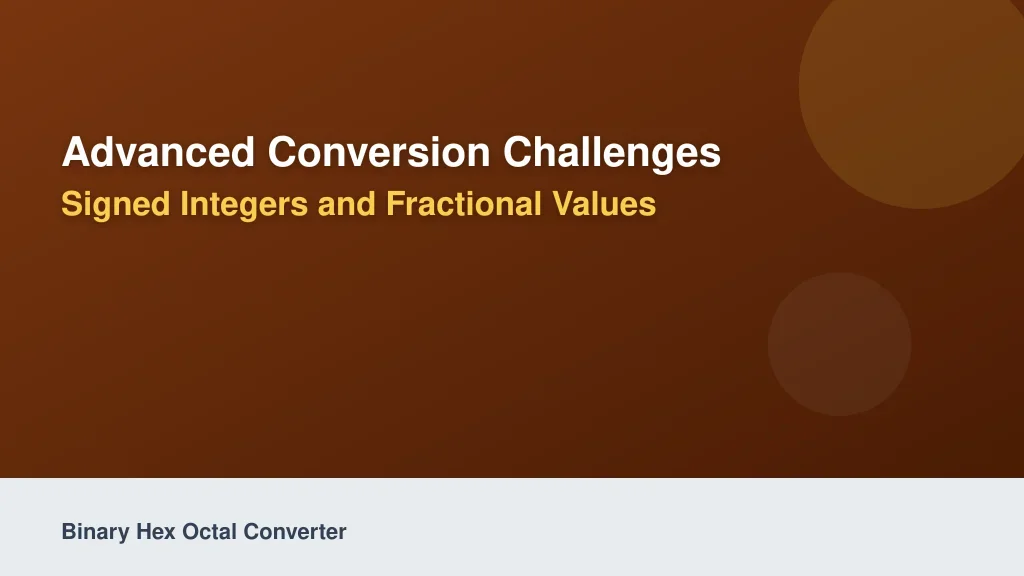 Advanced Conversion Challenges
Signed Integers and Fractional Values

Binary Hex Octal Converter